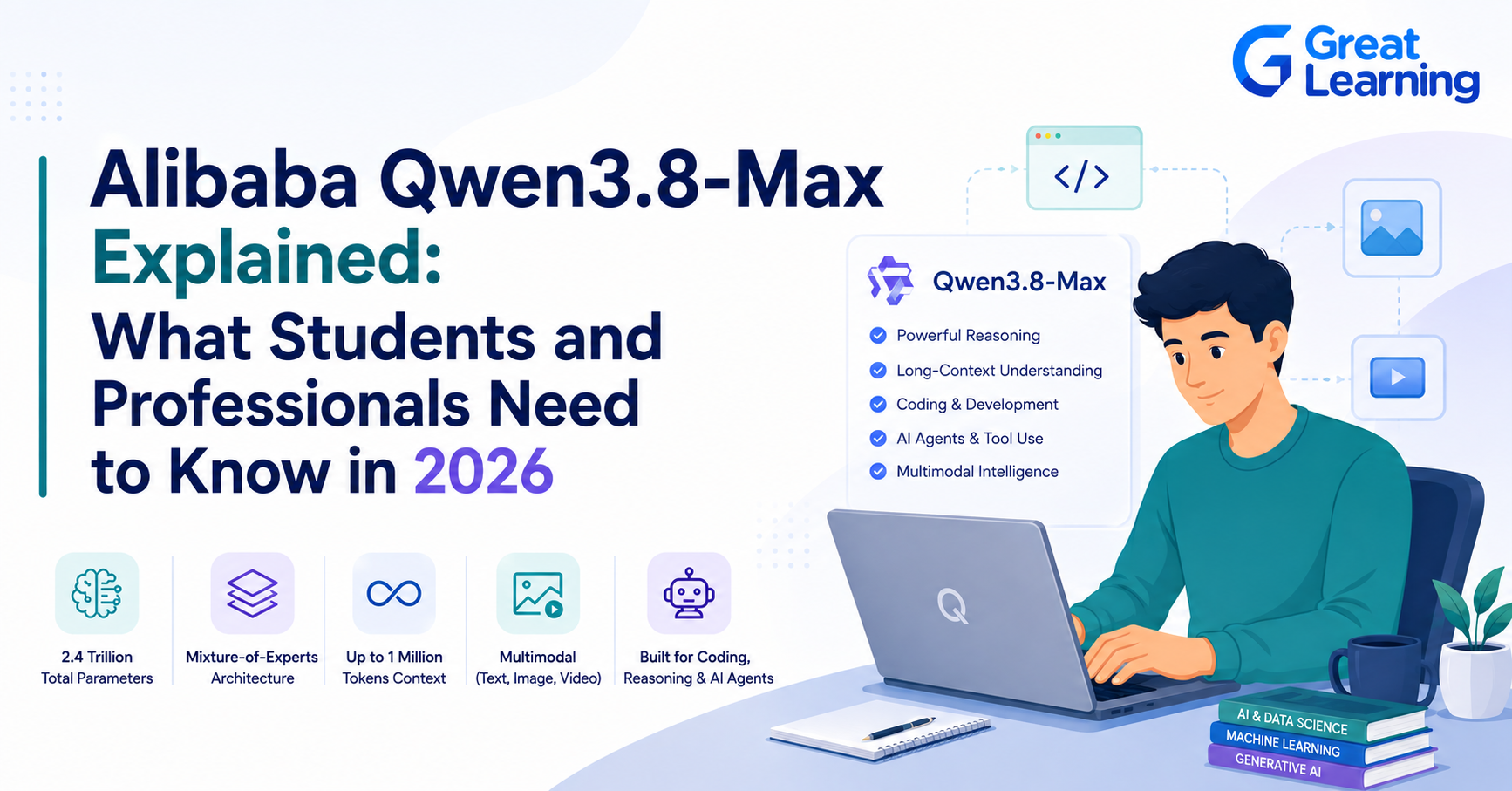 Great Learning

Alibaba Qwen3.8-Max Explained: What Students and Professionals Need to Know in 2026

</>

Qwen3.8-Max

Powerful Reasoning

Long-Context Understanding

Coding & Development

AI Agents & Tool Use

Multimodal Intelligence

2.4 Trillion Total Parameters

Mixture-of-Experts Architecture

Up to 1 Million Tokens Context

Multimodal (Text, Image, Video)

Built for Coding, Reasoning & AI Agents

Q

AI & DATA SCIENCE

MACHINE LEARNING

GENERATIVE AI